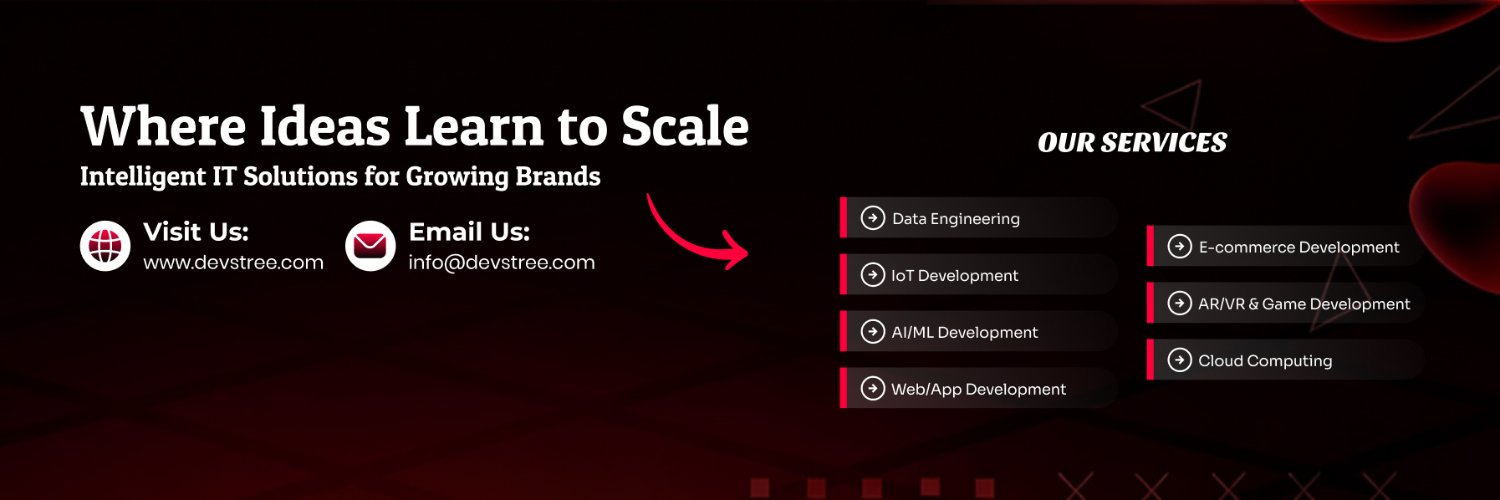 Where Ideas Learn to Scale
Intelligent IT Solutions for Growing Brands

Visit Us:
www.devstree.com

Email Us:
info@devstree.com

OUR SERVICES

Data Engineering
IoT Development
AI/ML Development
Web/App Development

E-commerce Development
AR/VR & Game Development
Cloud Computing